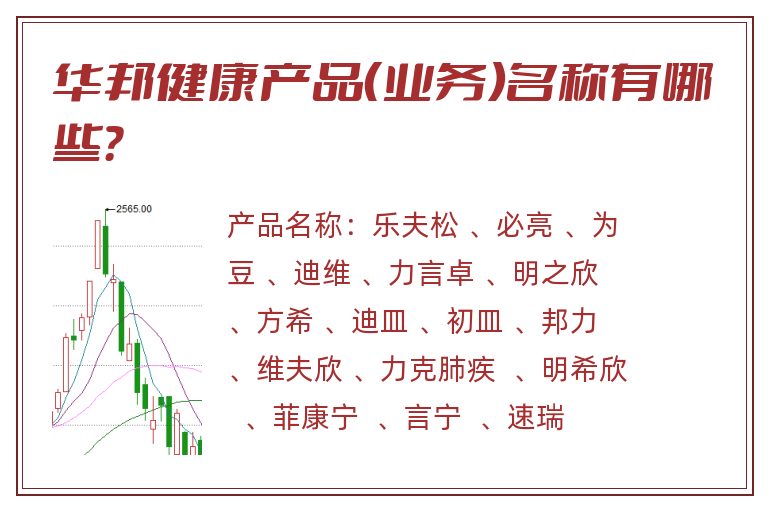 华邦健康产品(业务)名称有哪些?

2565.00

产品名称：乐夫松 、必亮 、为豆 、迪维 、力言卓 、明之欣 、方希 、迪皿 、初皿 、邦力 、维夫欣 、力克肺疾 、明希欣 、菲康宁 、言宁 、速瑞